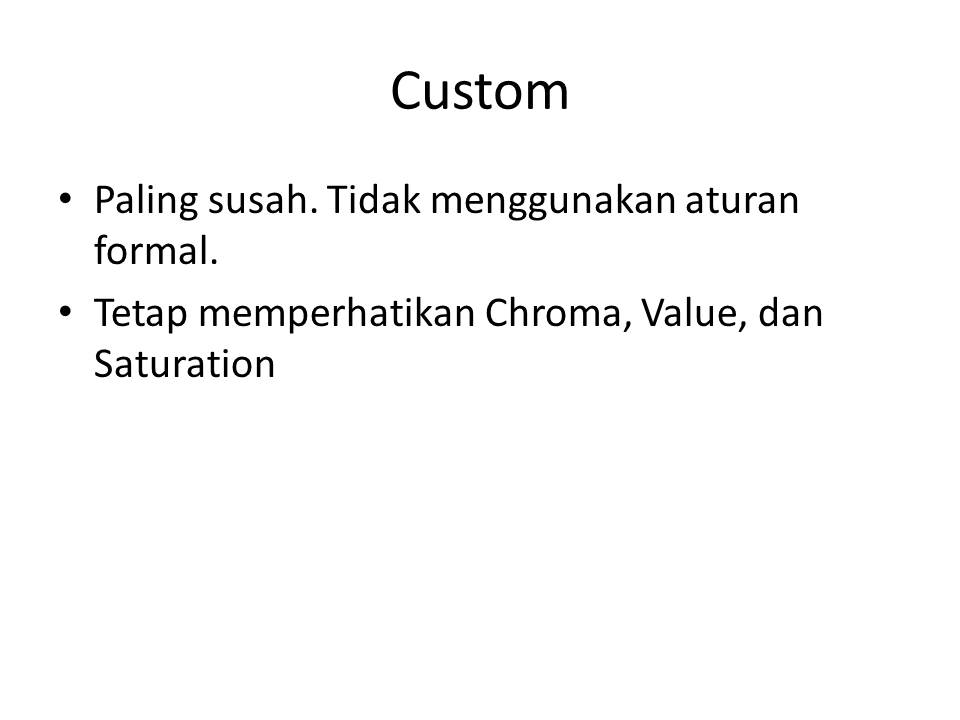 Custom

• Paling susah. Tidak menggunakan aturan formal.

• Tetap memperhatikan Chroma, Value, dan Saturation